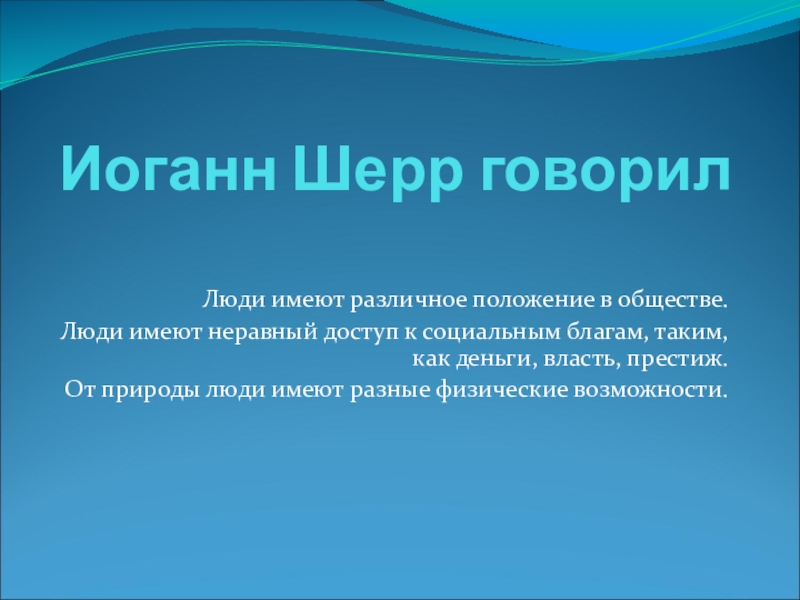 Иоганн Шерр говорил

Люди имеют различное положение в обществе.

Люди имеют неравный доступ к социальным благам, таким, как деньги, власть, престиж.

От природы люди имеют разные физические возможности.